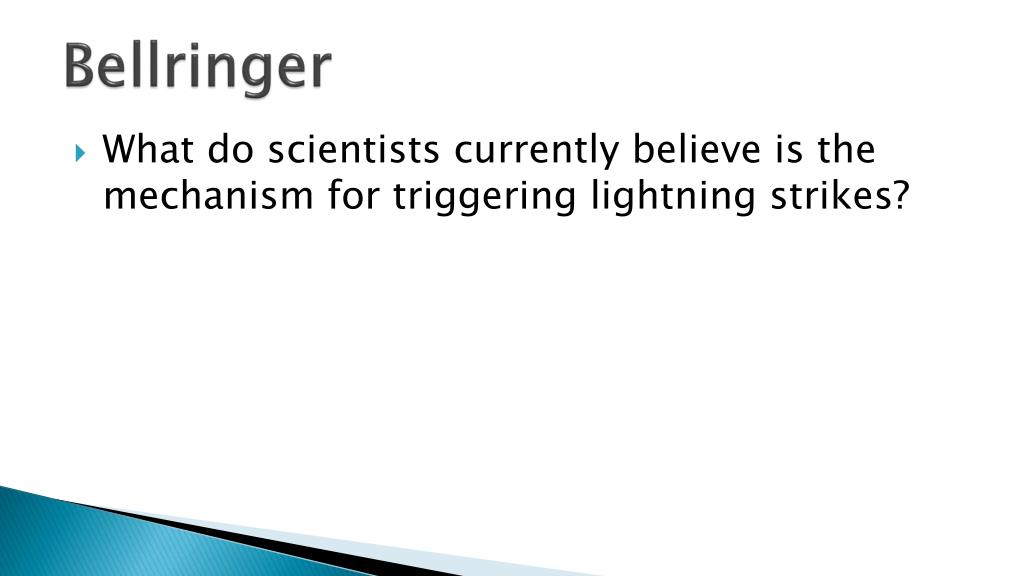 Bellringer

What do scientists currently believe is the mechanism for triggering lightning strikes?